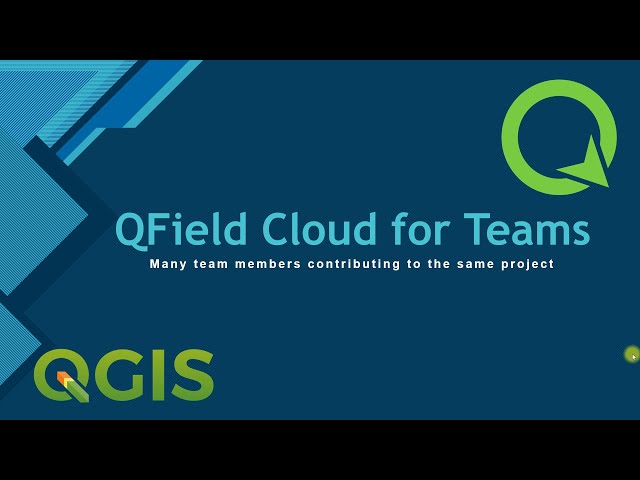 QField Cloud for Teams

Many team members contributing to the same project

QGIS